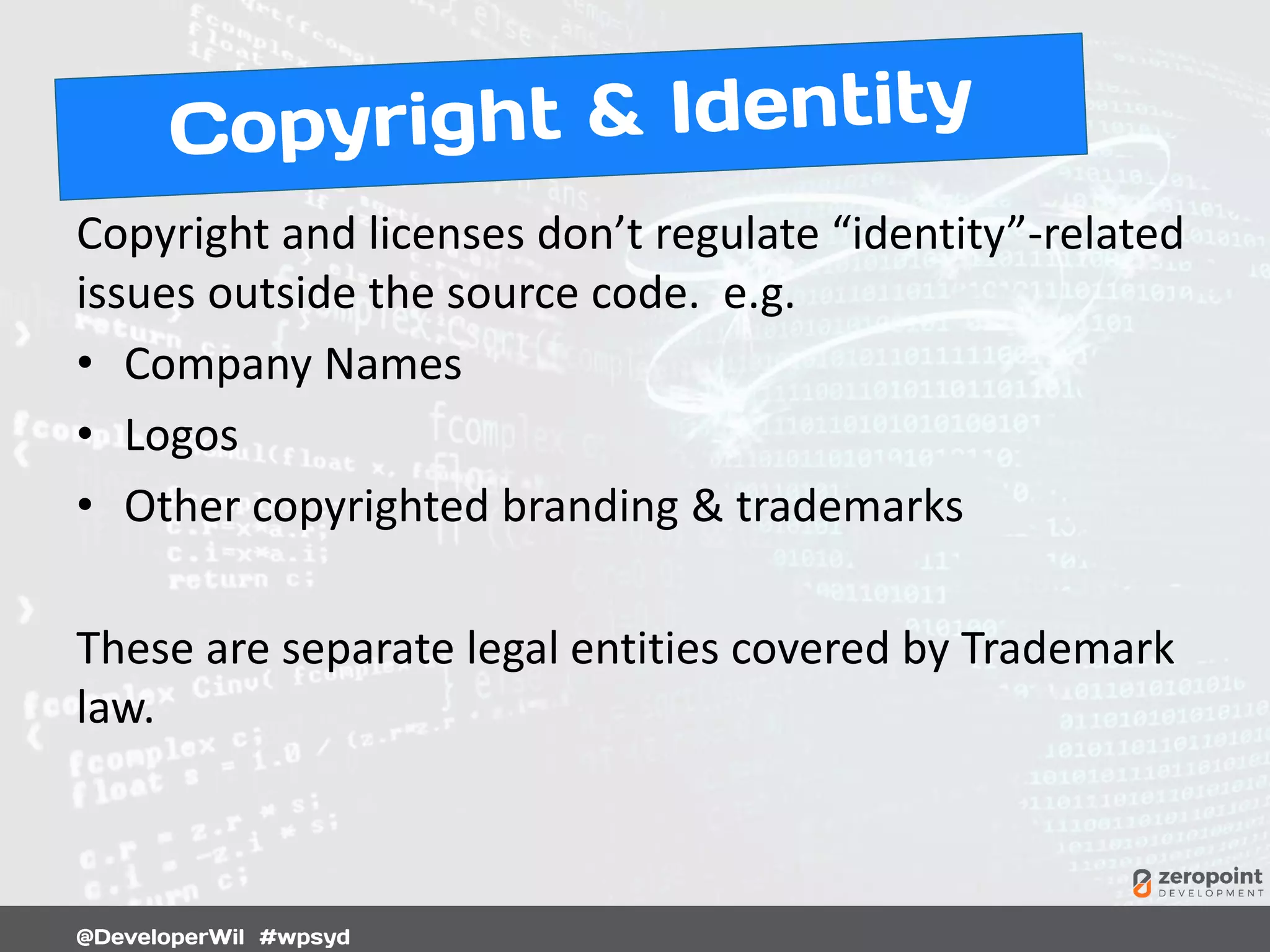 Copyright & Identity

Copyright and licenses don’t regulate “identity”-related issues outside the source code. e.g.

• Company Names
• Logos
• Other copyrighted branding & trademarks

These are separate legal entities covered by Trademark law.

zeropoint DEVELOPMENT

@DeveloperWil #wpsyd